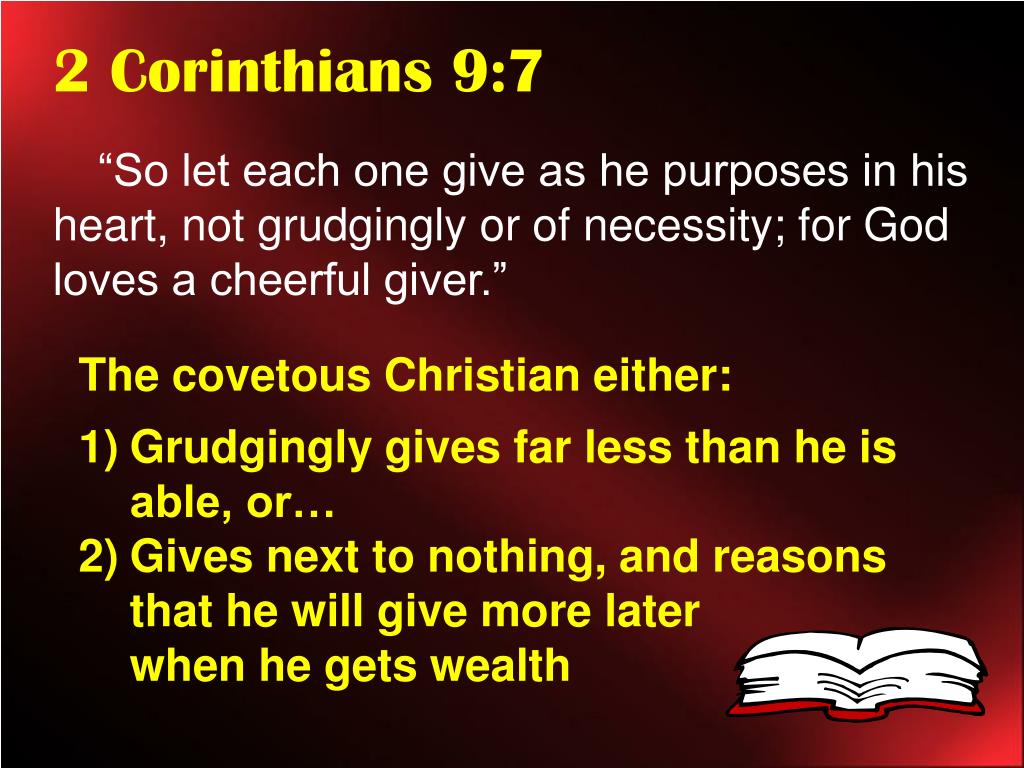 2 Corinthians 9:7

“So let each one give as he purposes in his heart, not grudgingly or of necessity; for God loves a cheerful giver.”

The covetous Christian either:

1) Grudgingly gives far less than he is able, or…
2) Gives next to nothing, and reasons that he will give more later when he gets wealth